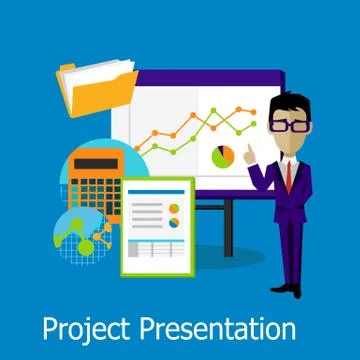 Project Presentation